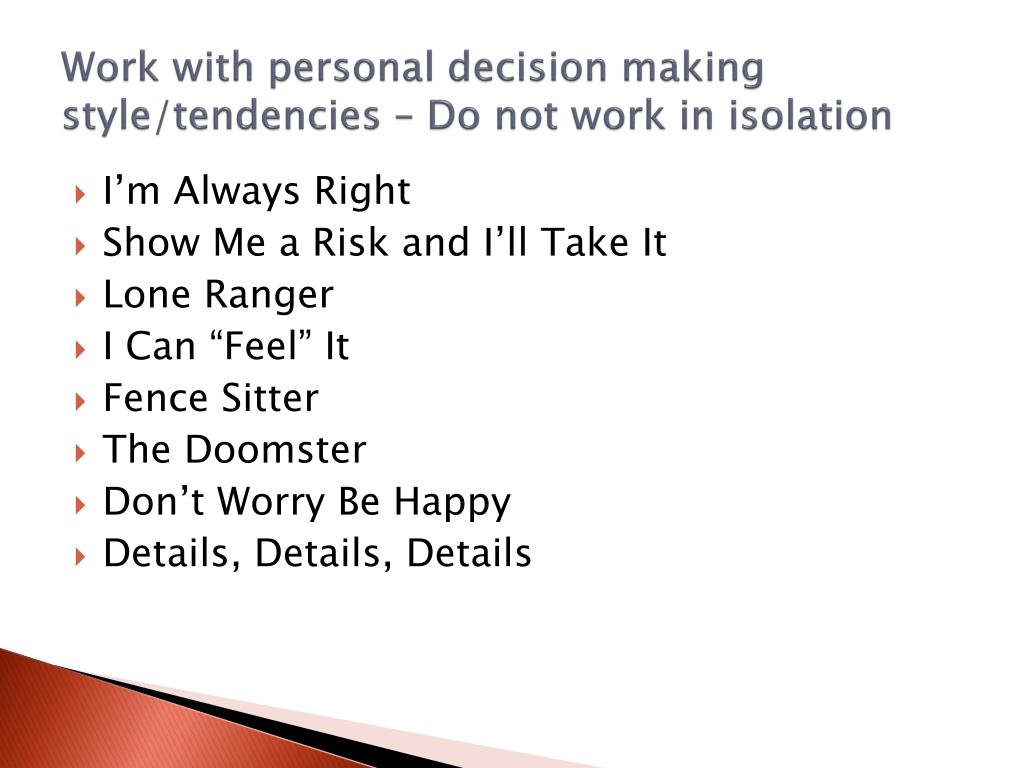 Work with personal decision making style/tendencies – Do not work in isolation

I’m Always Right
Show Me a Risk and I’ll Take It
Lone Ranger
I Can “Feel” It
Fence Sitter
The Doomster
Don’t Worry Be Happy
Details, Details, Details